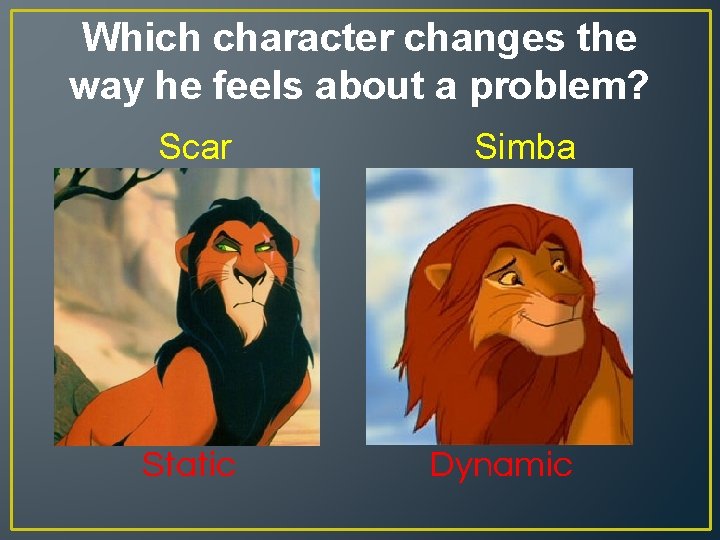 Which character changes the way he feels about a problem?

Scar

Simba

Static

Dynamic